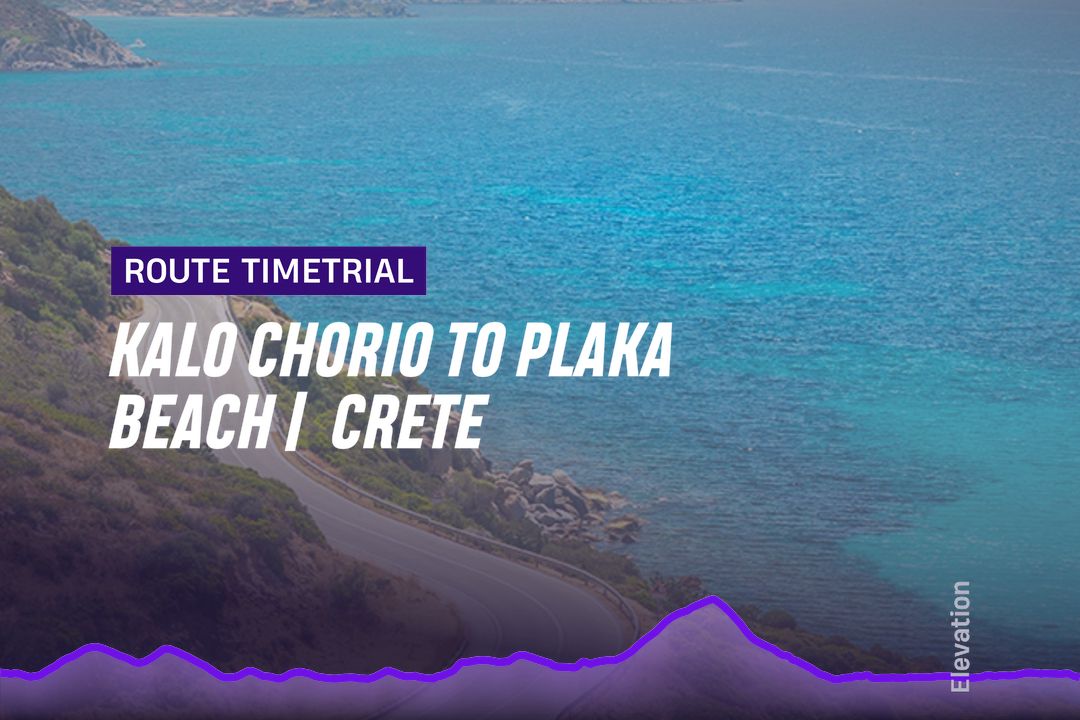 ROUTE TIMETRIAL

KALO CHORIO TO PLAKA BEACH | CRETE

Elevation